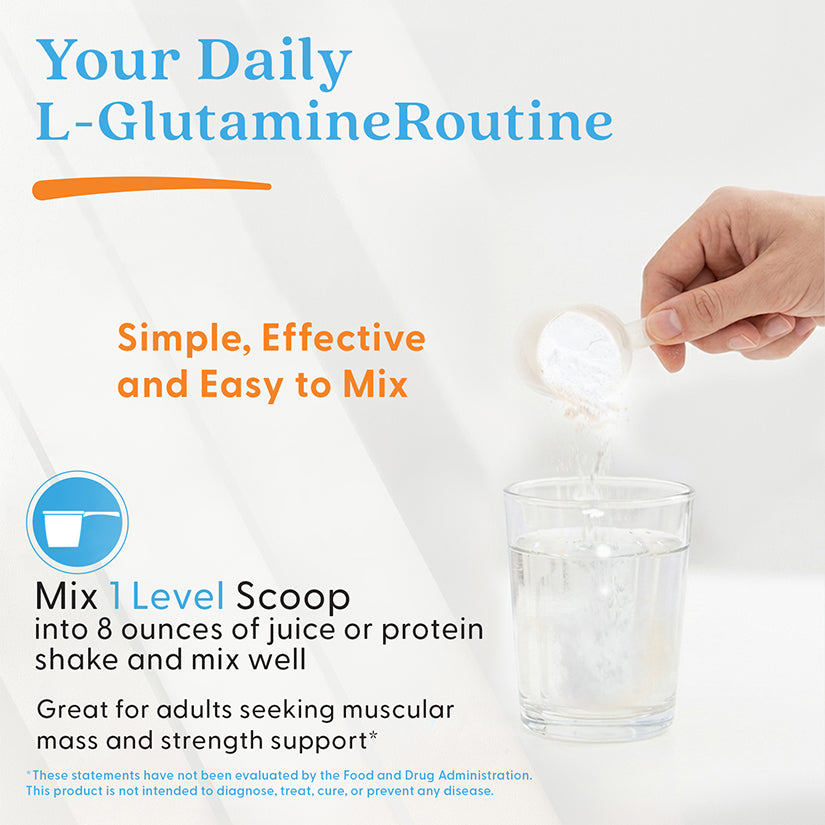 Your Daily L-GlutamineRoutine

Simple, Effective and Easy to Mix

Mix 1 Level Scoop into 8 ounces of juice or protein shake and mix well

Great for adults seeking muscular mass and strength support*

*These statements have not been evaluated by the Food and Drug Administration. This product is not intended to diagnose, treat, cure, or prevent any disease.